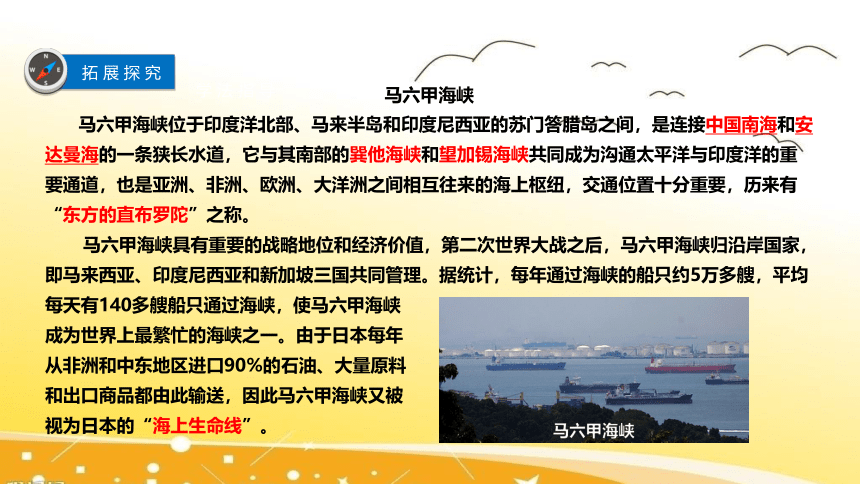 拓展探究

马六甲海峡

马六甲海峡位于印度洋北部、马来半岛和印度尼西亚的苏门答腊岛之间，是连接中国南海和安达曼海的一条狭长水道，它与其南部的巽他海峡和望加锡海峡共同成为沟通太平洋与印度洋的重要通道，也是亚洲、非洲、欧洲、大洋洲之间相互往来的海上枢纽，交通位置十分重要，历来有“东方的直布罗陀”之称。

马六甲海峡具有重要的战略地位和经济价值，第二次世界大战之后，马六甲海峡归沿岸国家，即马来西亚、印度尼西亚和新加坡三国共同管理。据统计，每年通过海峡的船只约5万多艘，平均每天有140多艘船只通过海峡，使马六甲海峡成为世界上最繁忙的海峡之一。由于日本每年从非洲和中东地区进口90%的石油、大量原料和出口商品都由此输送，因此马六甲海峡又被视为日本的“海上生命线”。

马六甲海峡